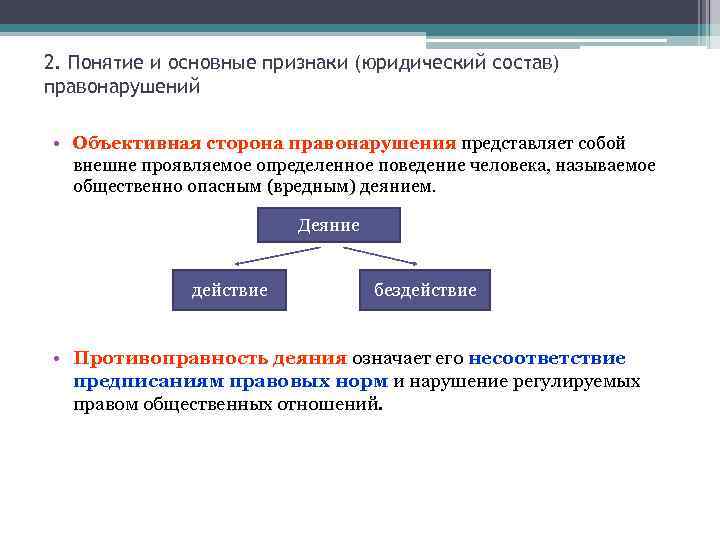 2. Понятие и основные признаки (юридический состав) правонарушений

• Объективная сторона правонарушения представляет собой внешне проявляемое определенное поведение человека, называемое общественно опасным (вредным) деянием.

Деяние

действие

бездействие

• Противоправность деяния означает его несоответствие предписаниям правовых норм и нарушение регулируемых правом общественных отношений.